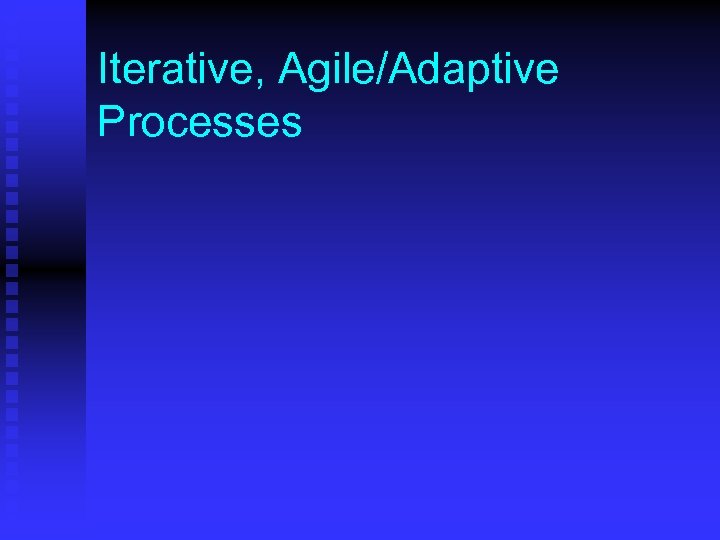 Iterative, Agile/Adaptive Processes